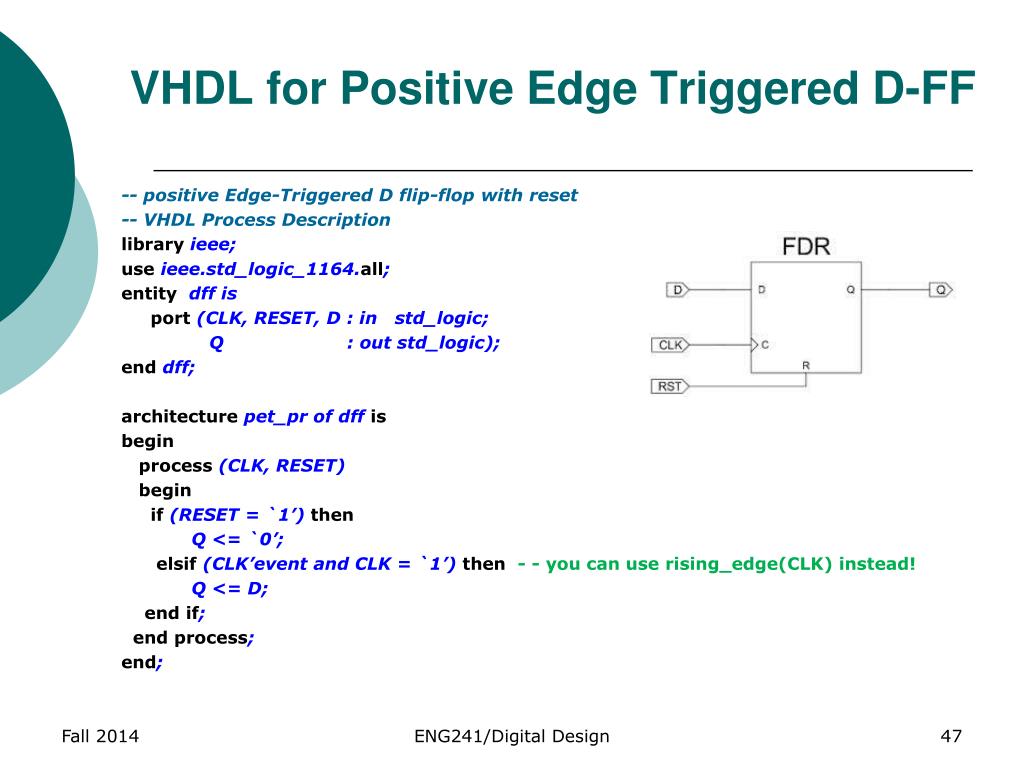 VHDL for Positive Edge Triggered D-FF

-- positive Edge-Triggered D flip-flop with reset
-- VHDL Process Description
library ieee;
use ieee.std_logic_1164.all;
entity dff is
port (CLK, RESET, D : in std_logic;
Q : out std_logic);
end dff;

architecture pet_pr of dff is
begin
process (CLK, RESET)
begin
if (RESET = `1’) then
Q <= `0’;
elsif (CLK’event and CLK = `1’) then - - you can use rising_edge(CLK) instead!
Q <= D;
end if;
end process;
end;

FDR
D
D
Q
Q
CLK
C
R
RST

Fall 2014
ENG241/Digital Design
47